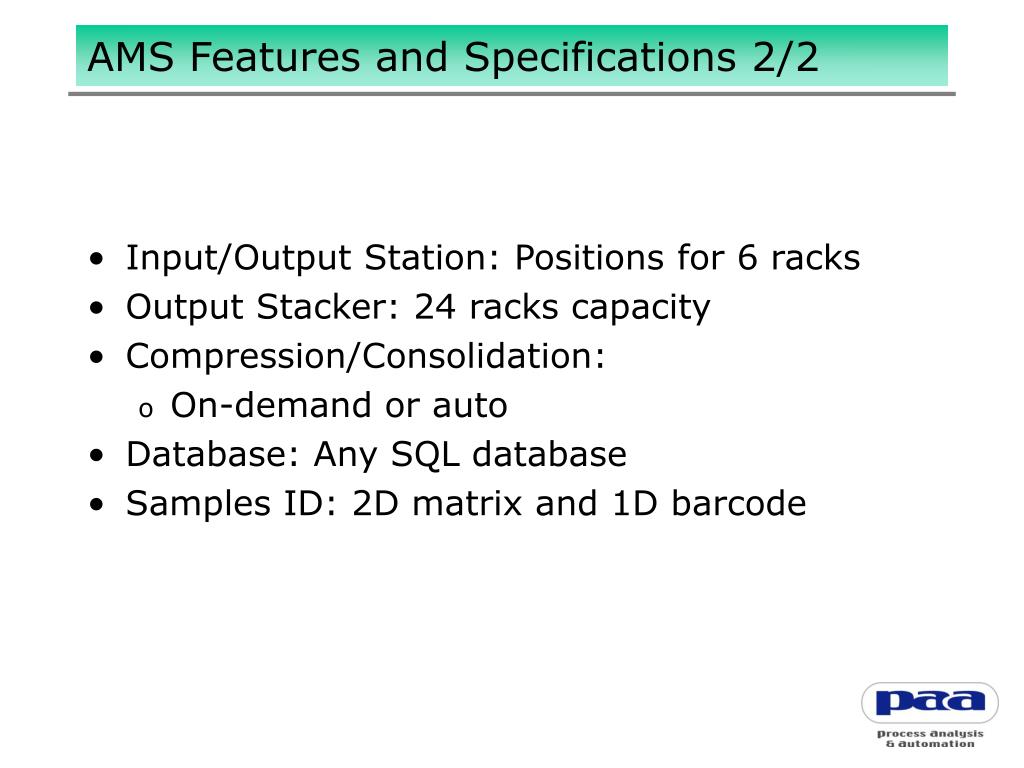 AMS Features and Specifications 2/2

• Input/Output Station: Positions for 6 racks
• Output Stacker: 24 racks capacity
• Compression/Consolidation:
  o On-demand or auto
• Database: Any SQL database
• Samples ID: 2D matrix and 1D barcode

paa
process analysis & automation